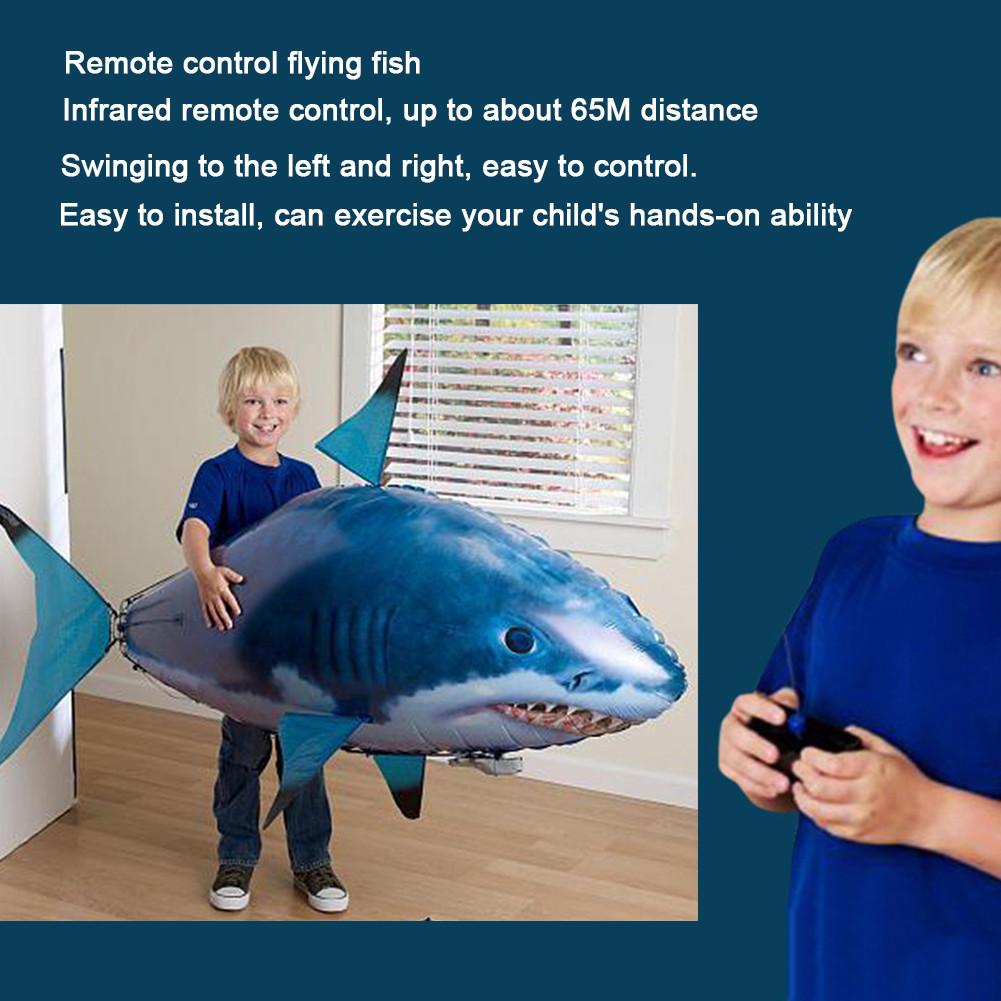 Remote control flying fish
Infrared remote control, up to about 65M distance
Swinging to the left and right, easy to control.
Easy to install, can exercise your child's hands-on ability